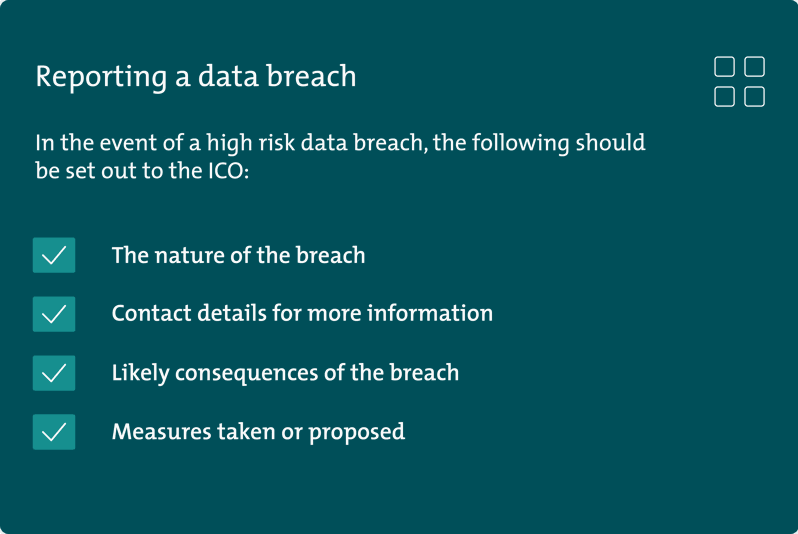 Reporting a data breach

In the event of a high risk data breach, the following should be set out to the ICO:

The nature of the breach

Contact details for more information

Likely consequences of the breach

Measures taken or proposed